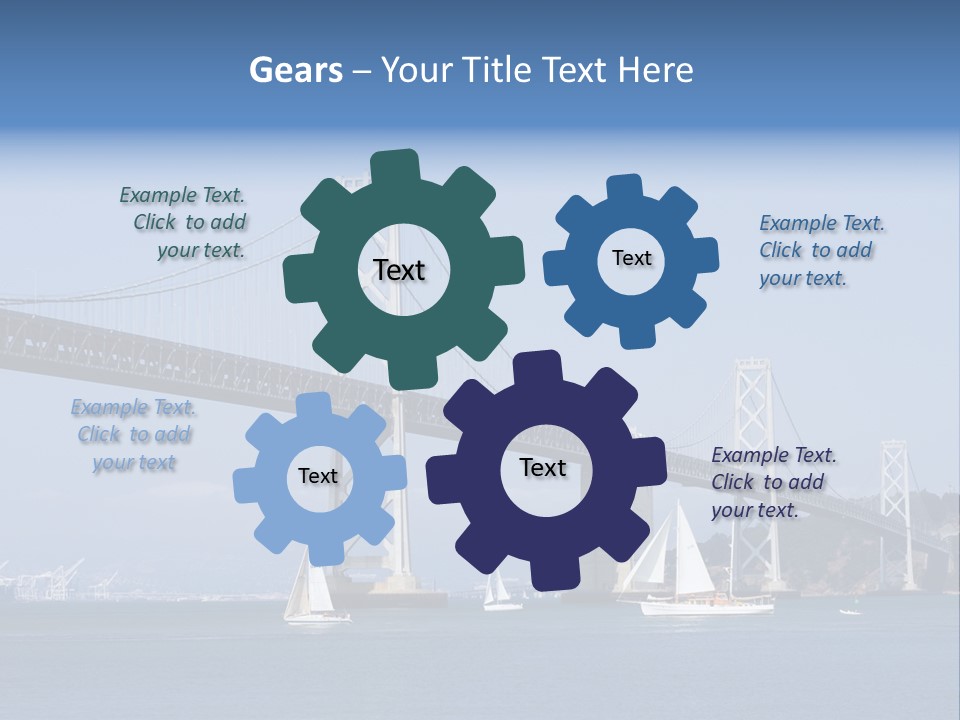 Gears – Your Title Text Here

Example Text. Click to add your text.

Text

Text

Example Text. Click to add your text.

Example Text. Click to add your text

Text

Text

Example Text. Click to add your text.